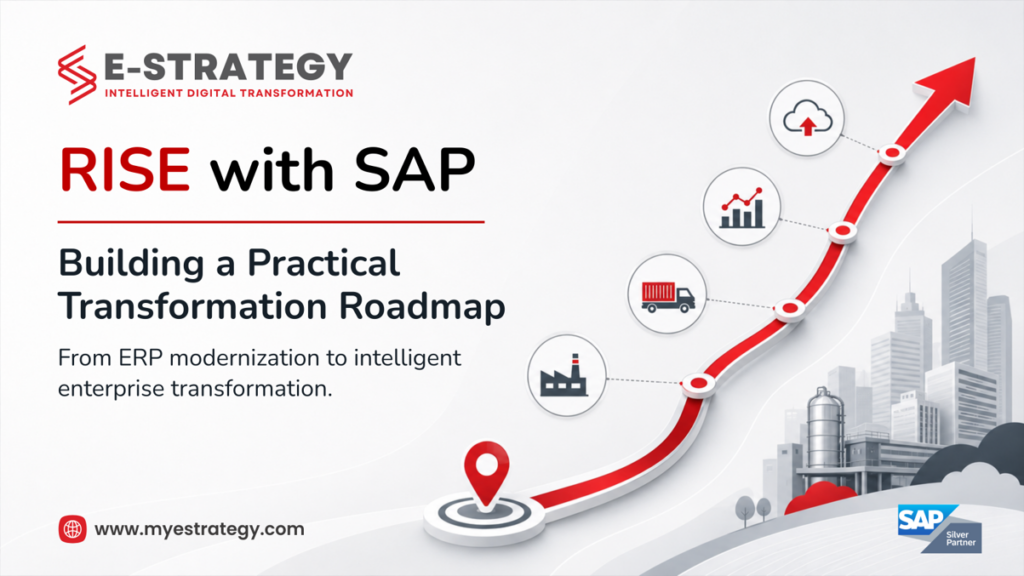 E-STRATEGY
INTELLIGENT DIGITAL TRANSFORMATION

RISE with SAP

Building a Practical Transformation Roadmap

From ERP modernization to intelligent enterprise transformation.

www.myestrategy.com

SAP Silver Partner